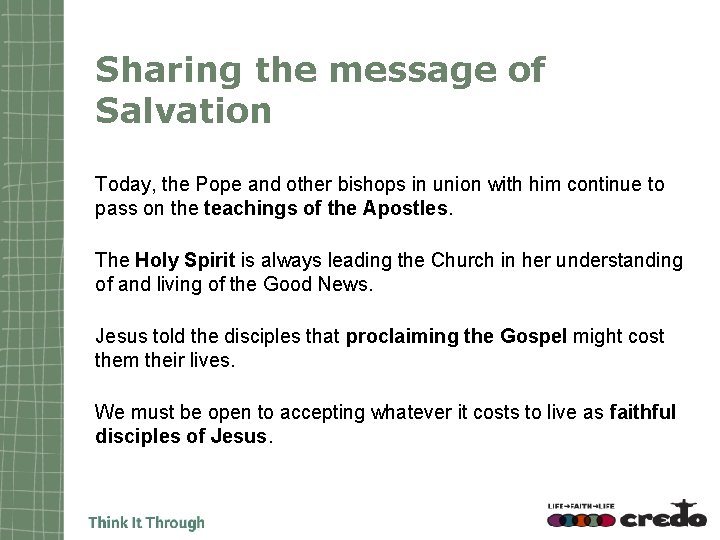 Sharing the message of Salvation

Today, the Pope and other bishops in union with him continue to pass on the teachings of the Apostles.

The Holy Spirit is always leading the Church in her understanding of and living of the Good News.

Jesus told the disciples that proclaiming the Gospel might cost them their lives.

We must be open to accepting whatever it costs to live as faithful disciples of Jesus.

Think It Through

LIFE→FAITH→LIFE credo